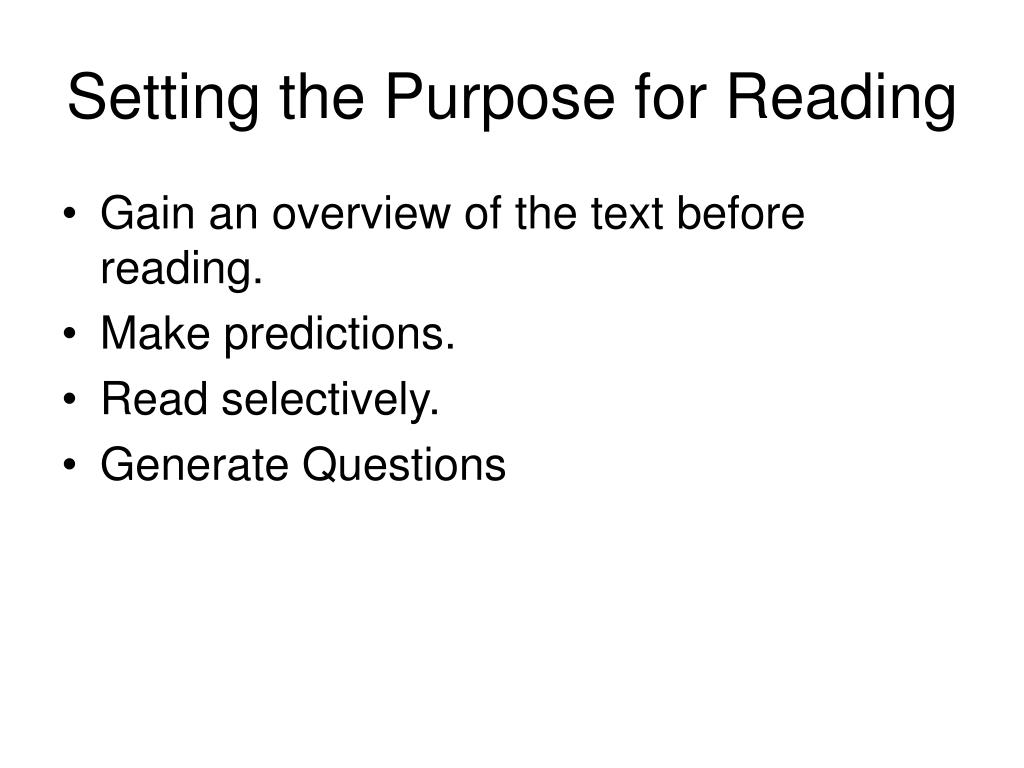 Setting the Purpose for Reading

• Gain an overview of the text before reading.
• Make predictions.
• Read selectively.
• Generate Questions